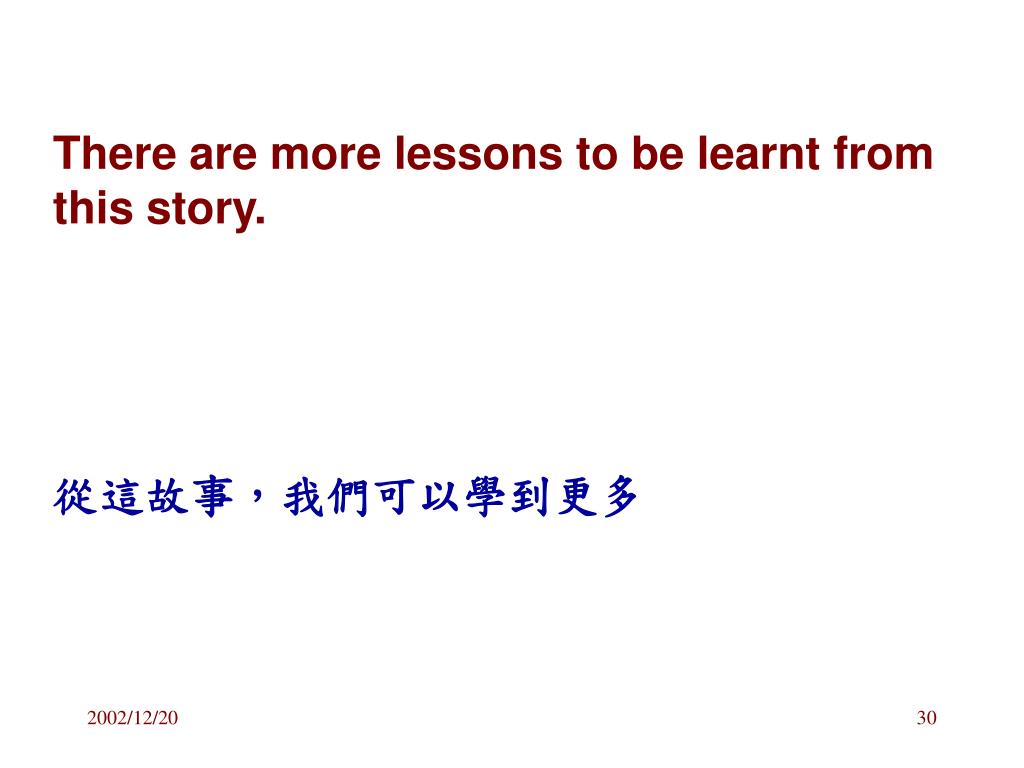 There are more lessons to be learnt from this story.

從這故事，我們可以學到更多

2002/12/20

30